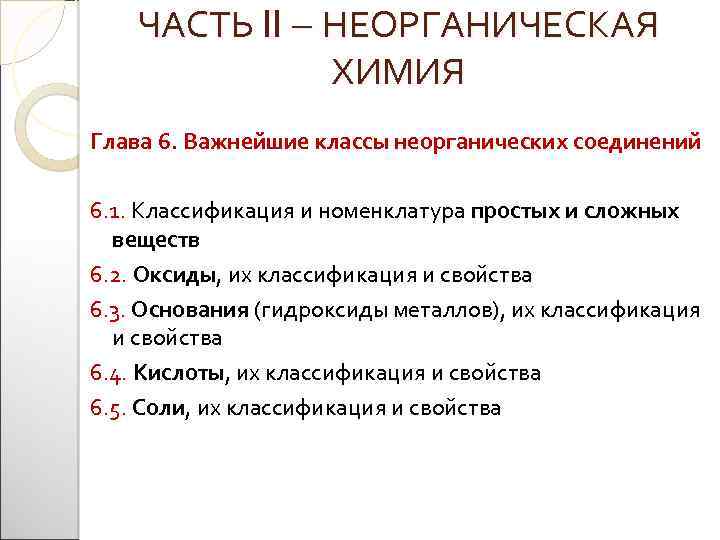 ЧАСТЬ II – НЕОРГАНИЧЕСКАЯ ХИМИЯ

Глава 6. Важнейшие классы неорганических соединений

6.1. Классификация и номенклатура простых и сложных веществ

6.2. Оксиды, их классификация и свойства

6.3. Основания (гидроксиды металлов), их классификация и свойства

6.4. Кислоты, их классификация и свойства

6.5. Соли, их классификация и свойства